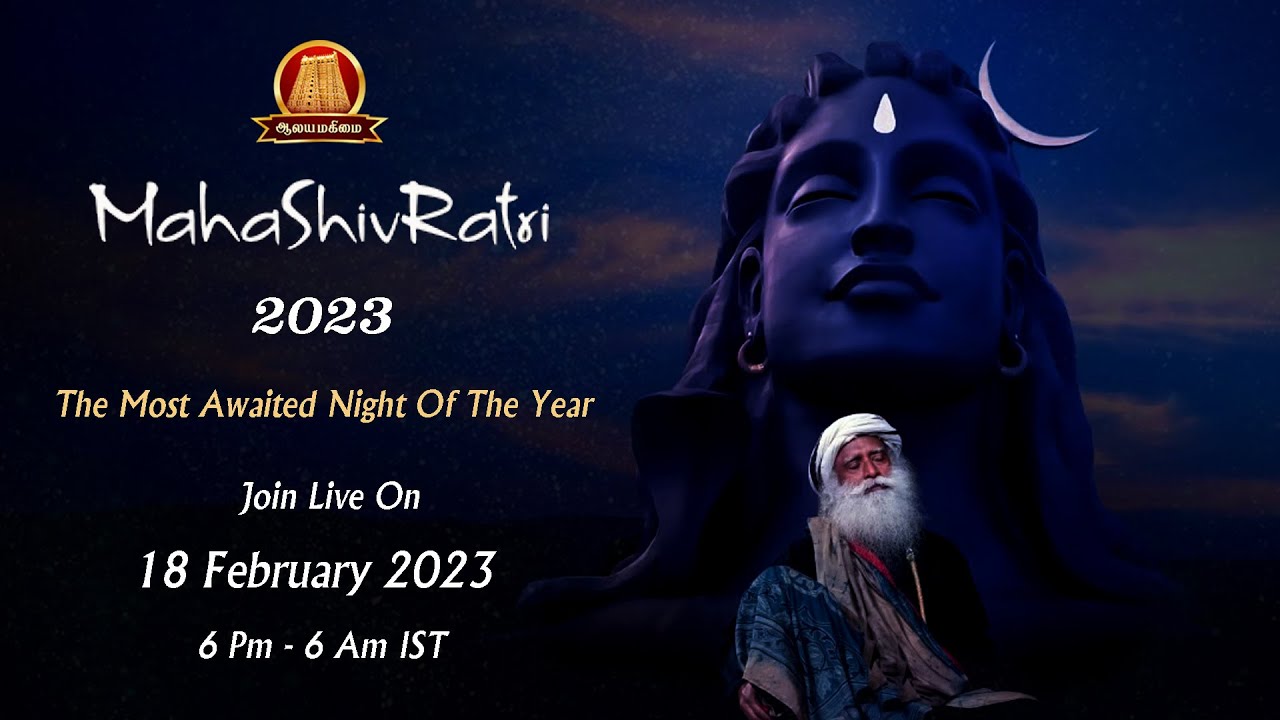 ஆலயமகிமை

MahaShivRatri

2023

The Most Awaited Night Of The Year

Join Live On

18 February 2023

6 Pm - 6 Am IST